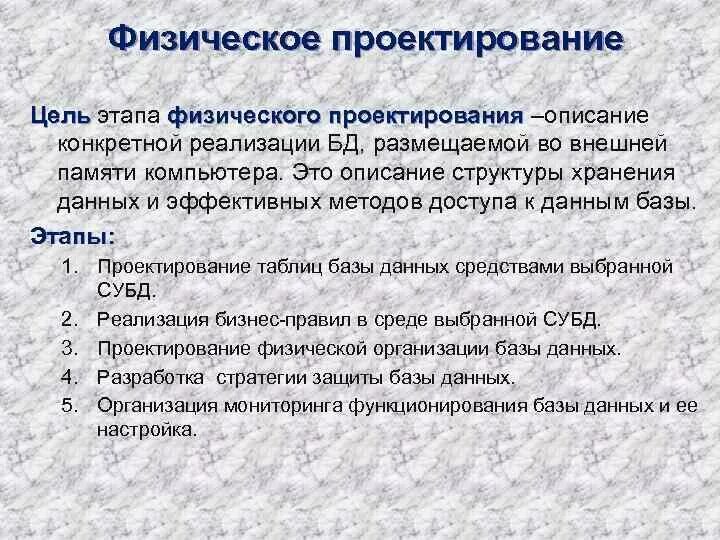 Физическое проектирование

Цель этапа физического проектирования –описание конкретной реализации БД, размещаемой во внешней памяти компьютера. Это описание структуры хранения данных и эффективных методов доступа к данным базы.

Этапы:

1. Проектирование таблиц базы данных средствами выбранной СУБД.
2. Реализация бизнес-правил в среде выбранной СУБД.
3. Проектирование физической организации базы данных.
4. Разработка стратегии защиты базы данных.
5. Организация мониторинга функционирования базы данных и ее настройка.